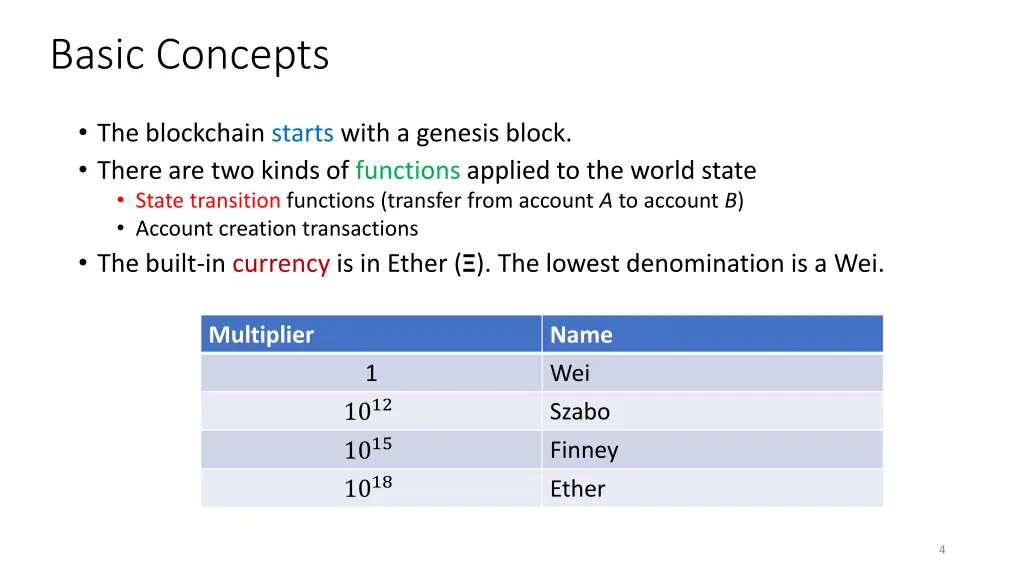 Basic Concepts

• The blockchain starts with a genesis block.
• There are two kinds of functions applied to the world state
  • State transition functions (transfer from account A to account B)
  • Account creation transactions
• The built-in currency is in Ether (Ξ). The lowest denomination is a Wei.

| Multiplier | Name |
|---|---|
| 1 | Wei |
| $10^{12}$ | Szabo |
| $10^{15}$ | Finney |
| $10^{18}$ | Ether |

4